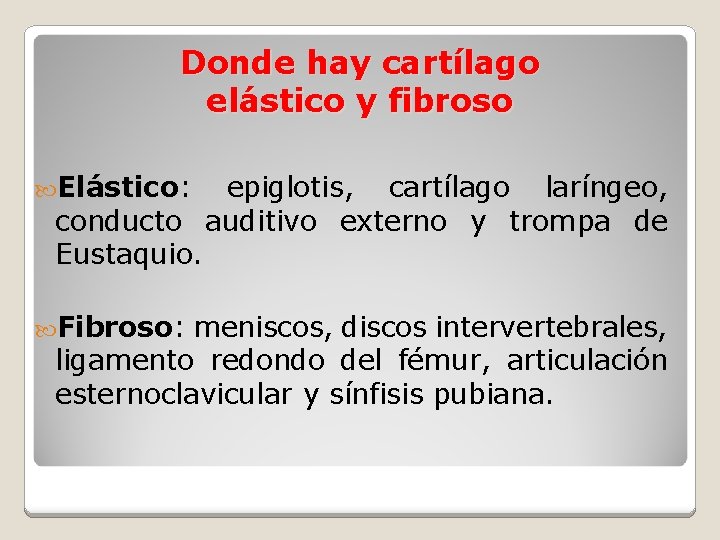 Donde hay cartílago elástico y fibroso

Elástico: epiglotis, cartílago laríngeo, conducto auditivo externo y trompa de Eustaquio.

Fibroso: meniscos, discos intervertebrales, ligamento redondo del fémur, articulación esternoclavicular y sínfisis pubiana.